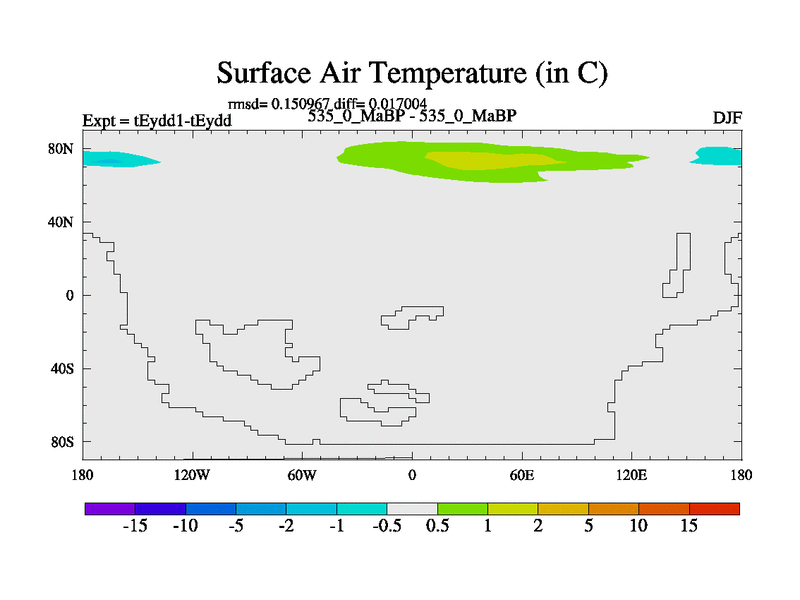 Surface Air Temperature (in C)

rmsd= 0.150967 diff= 0.017004

Expt = tEydd1-tEydd

535_0_MaBP - 535_0_MaBP

DJF

80N
40N
0
40S
80S

180
120W
60W
0
60E
120E
180

-15
-10
-5
-2
-1
-0.5
0.5
1
2
5
10
15